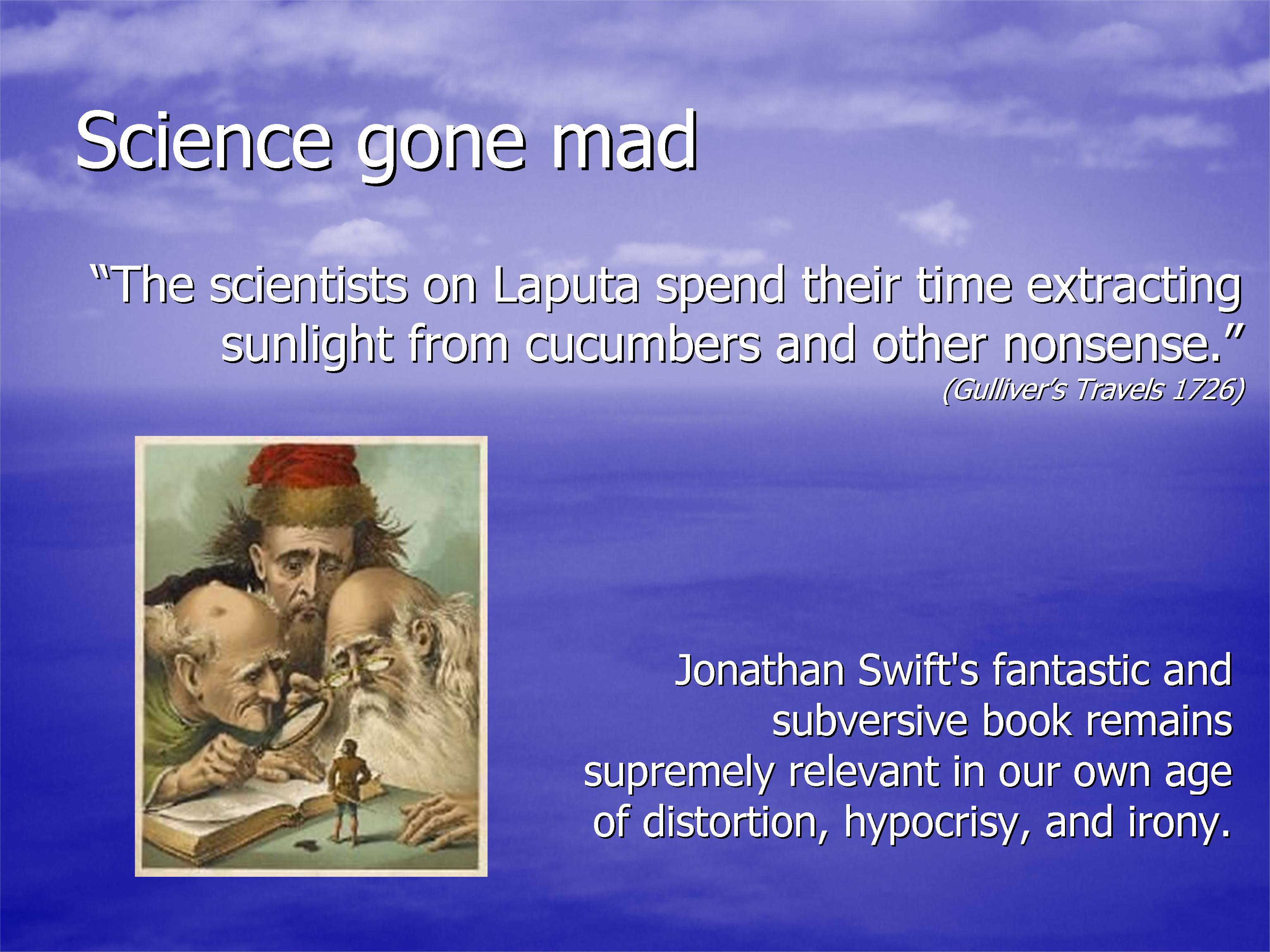 Science gone mad

“The scientists on Laputa spend their time extracting sunlight from cucumbers and other nonsense.”

(Gulliver’s Travels 1726)

Jonathan Swift's fantastic and subversive book remains supremely relevant in our own age of distortion, hypocrisy, and irony.